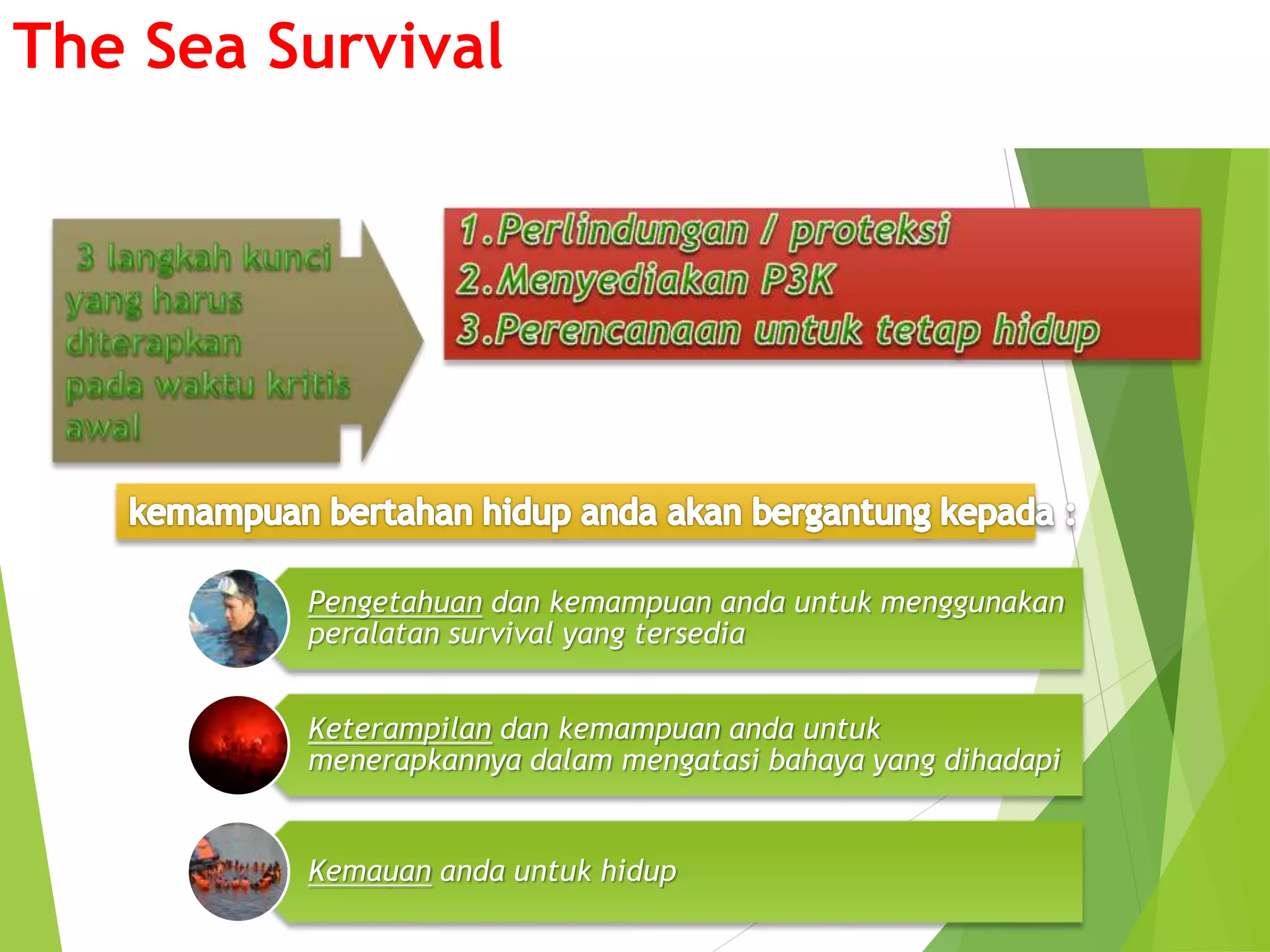 The Sea Survival

3 langkah kunci yang harus diterapkan pada waktu kritis awal

1.Perlindungan / proteksi
2.Menyediakan P3K
3.Perencanaan untuk tetap hidup

kemampuan bertahan hidup anda akan bergantung kepada :

Pengetahuan dan kemampuan anda untuk menggunakan peralatan survival yang tersedia

Keterampilan dan kemampuan anda untuk menerapkannya dalam mengatasi bahaya yang dihadapi

Kemauan anda untuk hidup